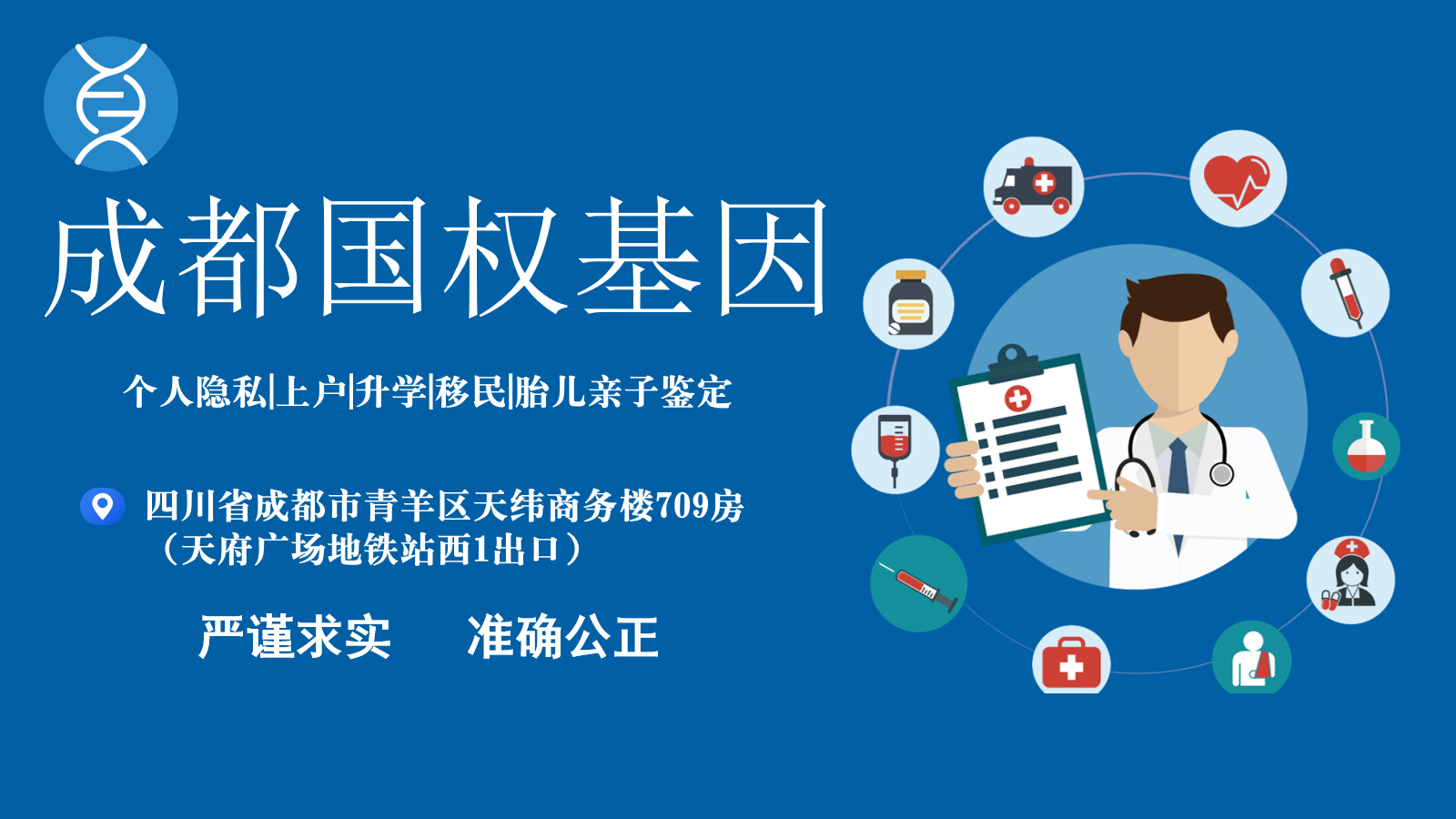 成都国权基因

个人隐私|上户|升学|移民|胎儿亲子鉴定

四川省成都市青羊区天纬商务楼709房
（天府广场地铁站西1出口）

严谨求实　准确公正